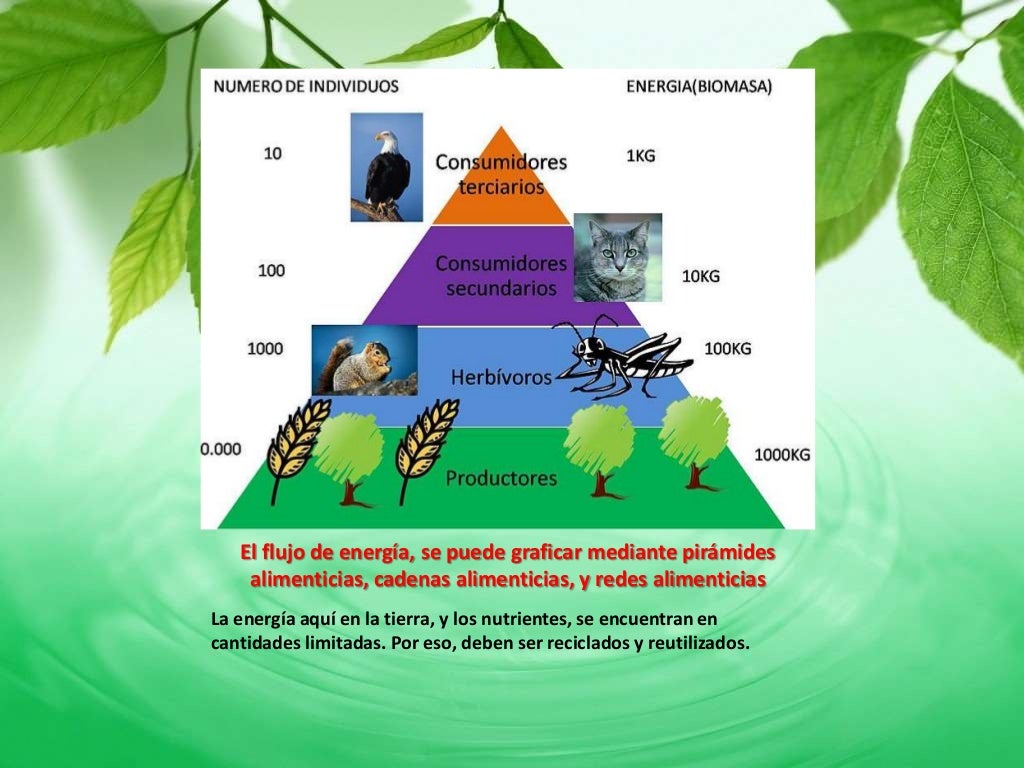 NUMERO DE INDIVIDUOS

ENERGIA(BIOMASA)

10

Consumidores terciarios

1KG

100

Consumidores secundarios

10KG

1000

Herbívoros

100KG

0.000

Productores

1000KG

El flujo de energía, se puede graficar mediante pirámides alimenticias, cadenas alimenticias, y redes alimenticias

La energía aquí en la tierra, y los nutrientes, se encuentran en cantidades limitadas. Por eso, deben ser reciclados y reutilizados.